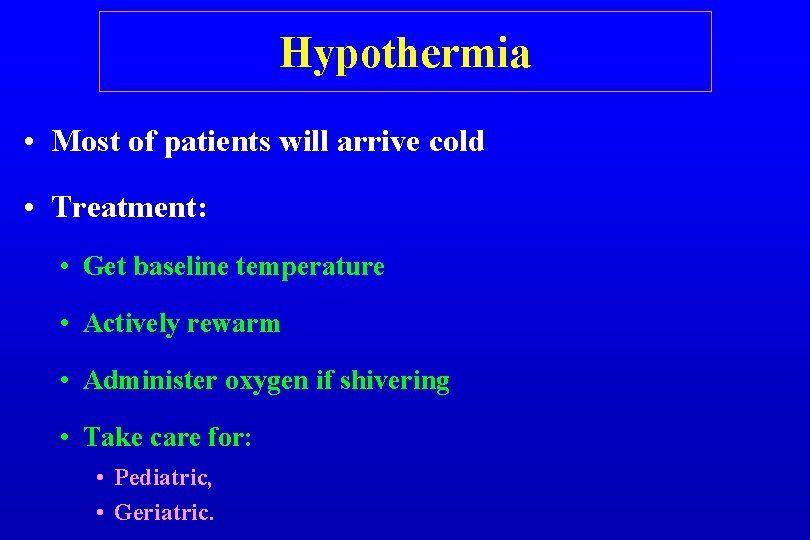 Hypothermia

• Most of patients will arrive cold

• Treatment:

• Get baseline temperature

• Actively rewarm

• Administer oxygen if shivering

• Take care for:

• Pediatric,

• Geriatric.